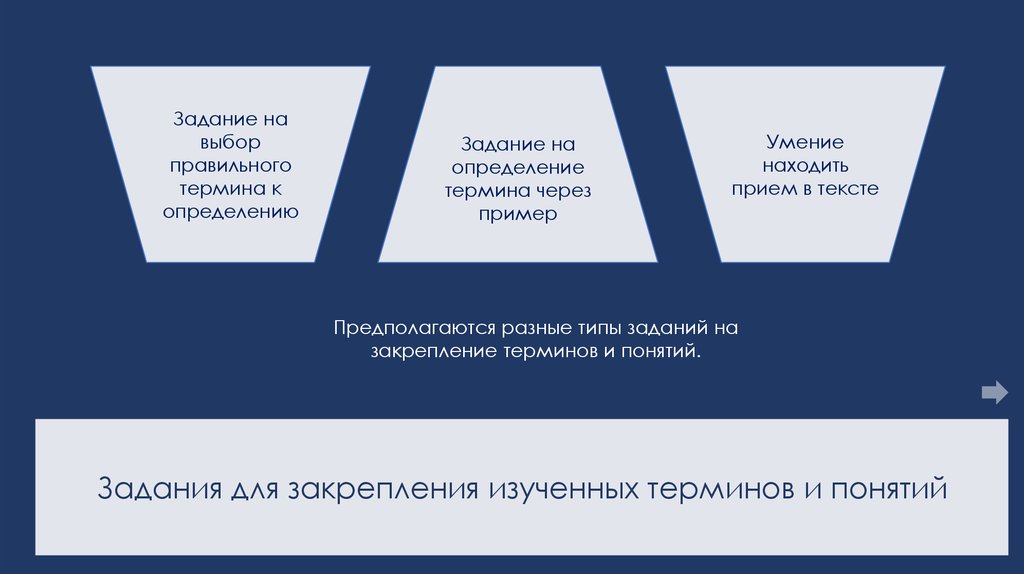 Задание на выбор правильного термина к определению

Задание на определение термина через пример

Умение находить прием в тексте

Предполагаются разные типы заданий на закрепление терминов и понятий.

Задания для закрепления изученных терминов и понятий